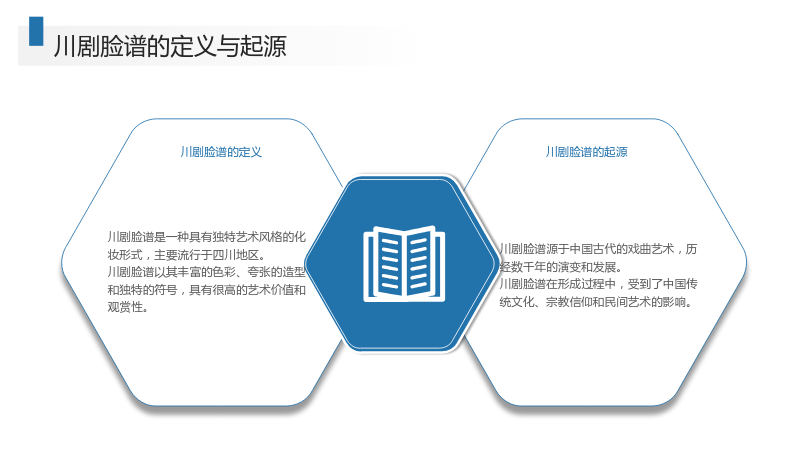 川剧脸谱的定义与起源

川剧脸谱的定义

川剧脸谱是一种具有独特艺术风格的化妆形式，主要流行于四川地区。

川剧脸谱以其丰富的色彩、夸张的造型和独特的符号，具有很高的艺术价值和观赏性。

川剧脸谱的起源

川剧脸谱源于中国古代的戏曲艺术，历经数千年的演变和发展。

川剧脸谱在形成过程中，受到了中国传统文化、宗教信仰和民间艺术的影响。